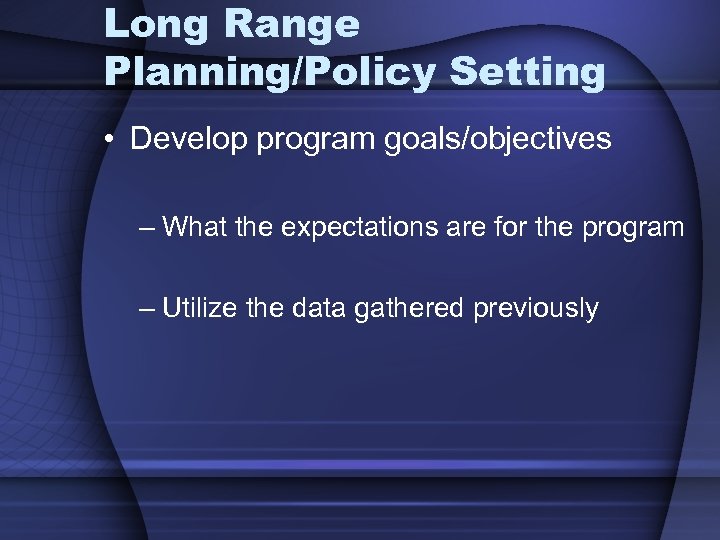 Long Range Planning/Policy Setting

• Develop program goals/objectives

– What the expectations are for the program

– Utilize the data gathered previously